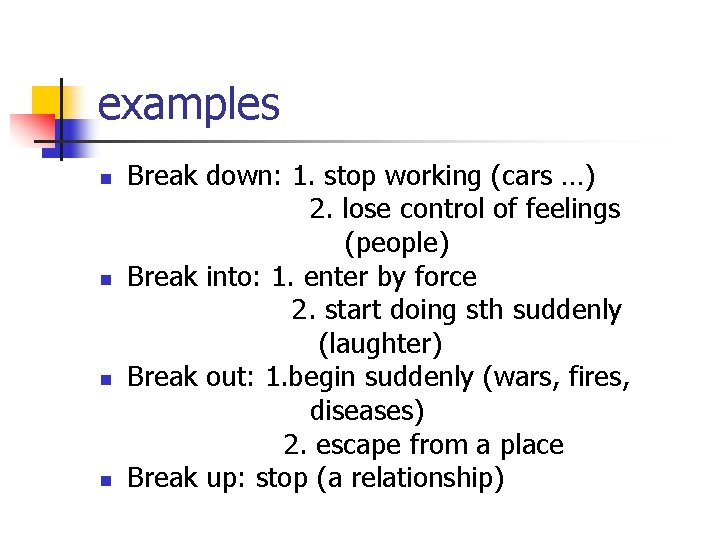 examples

- Break down: 1. stop working (cars …)
  2. lose control of feelings (people)
- Break into: 1. enter by force
  2. start doing sth suddenly (laughter)
- Break out: 1.begin suddenly (wars, fires, diseases)
  2. escape from a place
- Break up: stop (a relationship)